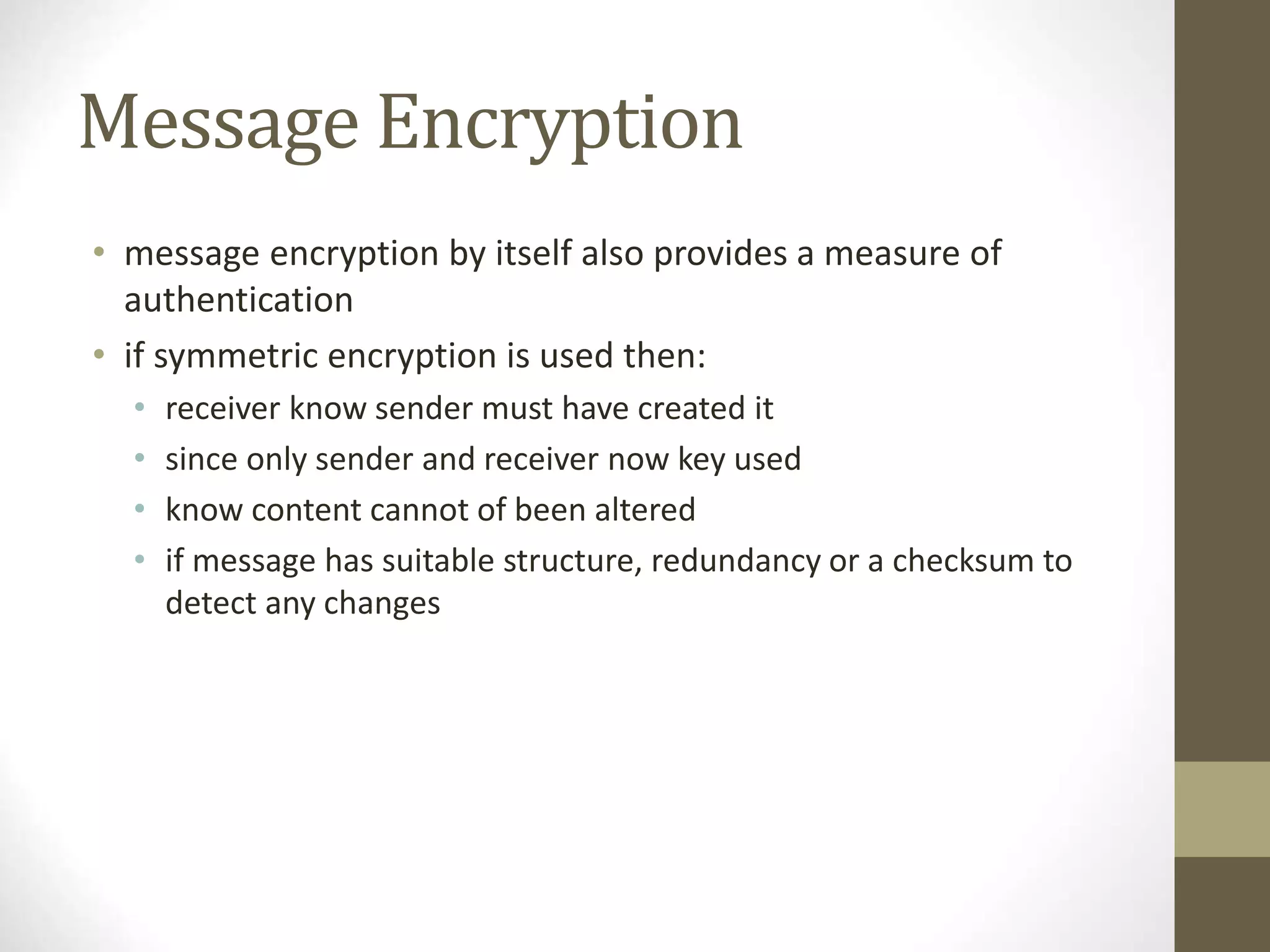 Message Encryption

• message encryption by itself also provides a measure of authentication
• if symmetric encryption is used then:
  • receiver know sender must have created it
  • since only sender and receiver now key used
  • know content cannot of been altered
  • if message has suitable structure, redundancy or a checksum to detect any changes